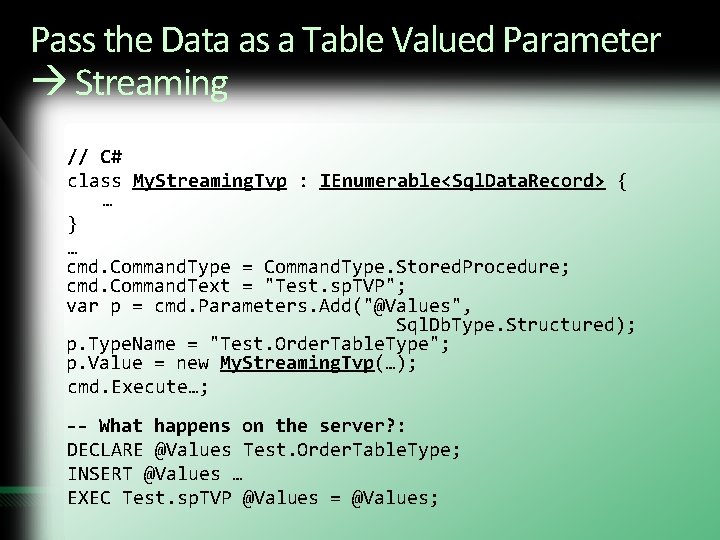 Pass the Data as a Table Valued Parameter → Streaming

// C#
class MyStreamingTvp : IEnumerable<SqlDataRecord> {
 …
}
…
cmd.CommandType = CommandType.StoredProcedure;
cmd.CommandText = "Test.spTVP";
var p = cmd.Parameters.Add("@Values",
 SqlDbType.Structured);
p.TypeName = "Test.OrderTableType";
p.Value = new MyStreamingTvp(…);
cmd.Execute…;

-- What happens on the server?:
DECLARE @Values Test.OrderTableType;
INSERT @Values …
EXEC Test.spTVP @Values = @Values;